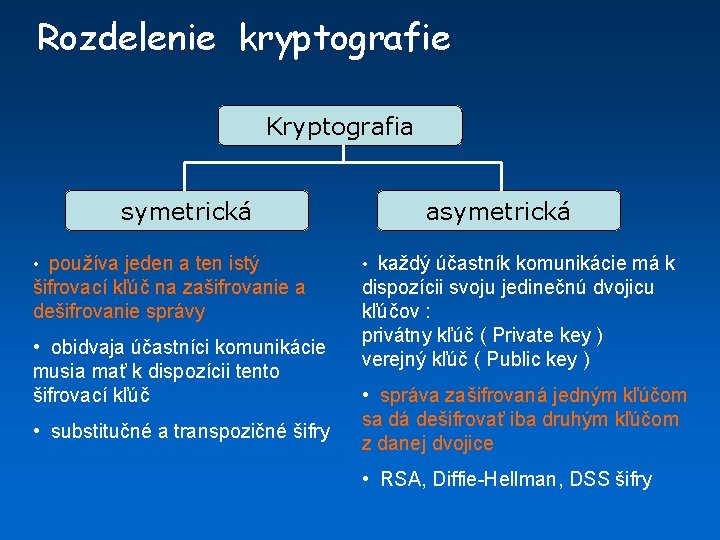 Rozdelenie kryptografie

Kryptografia

symetrická

asymetrická

• používa jeden a ten istý šifrovací kľúč na zašifrovanie a dešifrovanie správy

• obidvaja účastníci komunikácie musia mať k dispozícii tento šifrovací kľúč

• substitučné a transpozičné šifry

• každý účastník komunikácie má k dispozícii svoju jedinečnú dvojicu kľúčov :
privátny kľúč ( Private key )
verejný kľúč ( Public key )

• správa zašifrovaná jedným kľúčom sa dá dešifrovať iba druhým kľúčom z danej dvojice

• RSA, Diffie-Hellman, DSS šifry